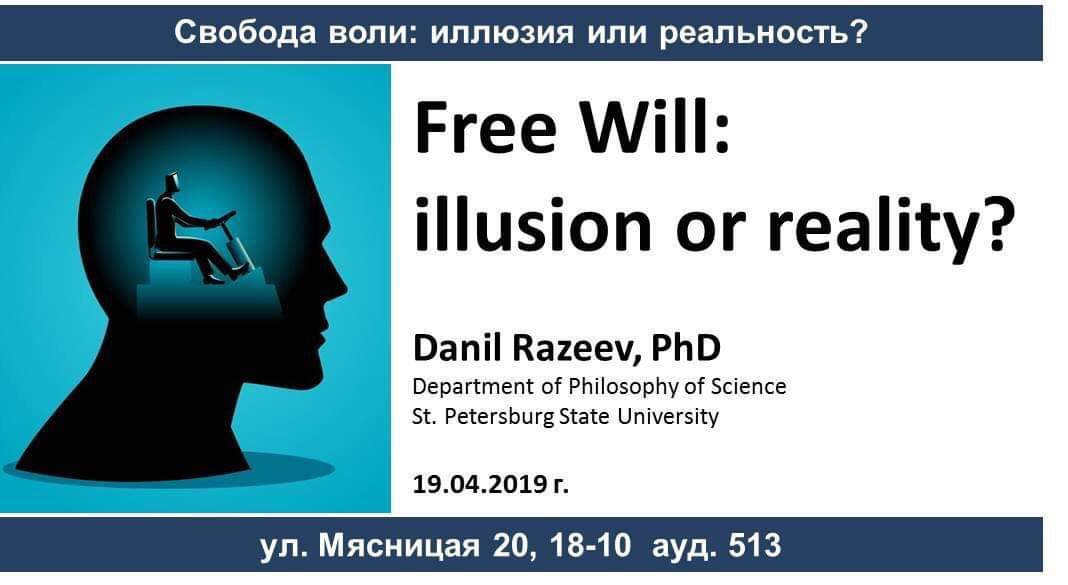 Свобода воли: иллюзия или реальность?

Free Will: illusion or reality?

Danil Razeev, PhD
Department of Philosophy of Science
St. Petersburg State University

19.04.2019 г.

ул. Мясницая 20, 18-10 ауд. 513